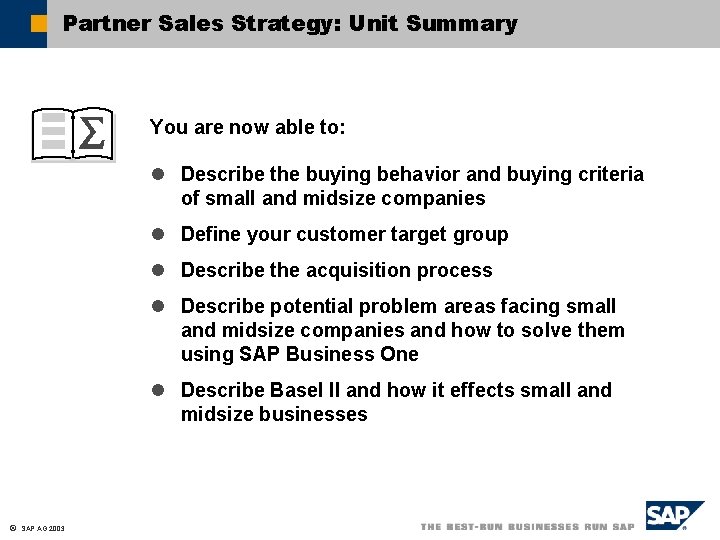 Partner Sales Strategy: Unit Summary

You are now able to:

• Describe the buying behavior and buying criteria of small and midsize companies
• Define your customer target group
• Describe the acquisition process
• Describe potential problem areas facing small and midsize companies and how to solve them using SAP Business One
• Describe Basel II and how it effects small and midsize businesses

© SAP AG 2003

THE BEST-RUN BUSINESSES RUN SAP

SAP